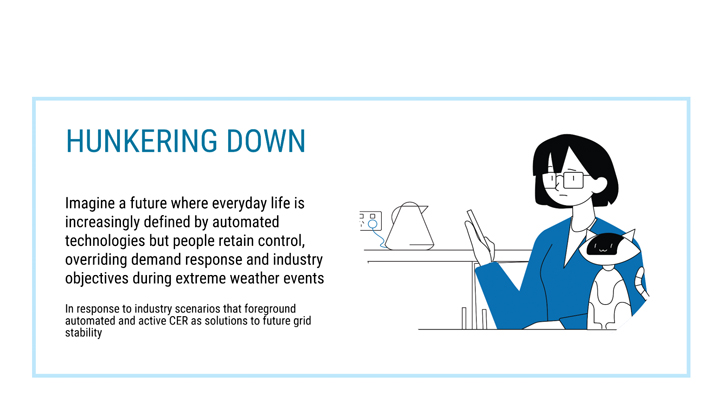 HUNKERING DOWN

Imagine a future where everyday life is increasingly defined by automated technologies but people retain control, overriding demand response and industry objectives during extreme weather events

In response to industry scenarios that foreground automated and active CER as solutions to future grid stability